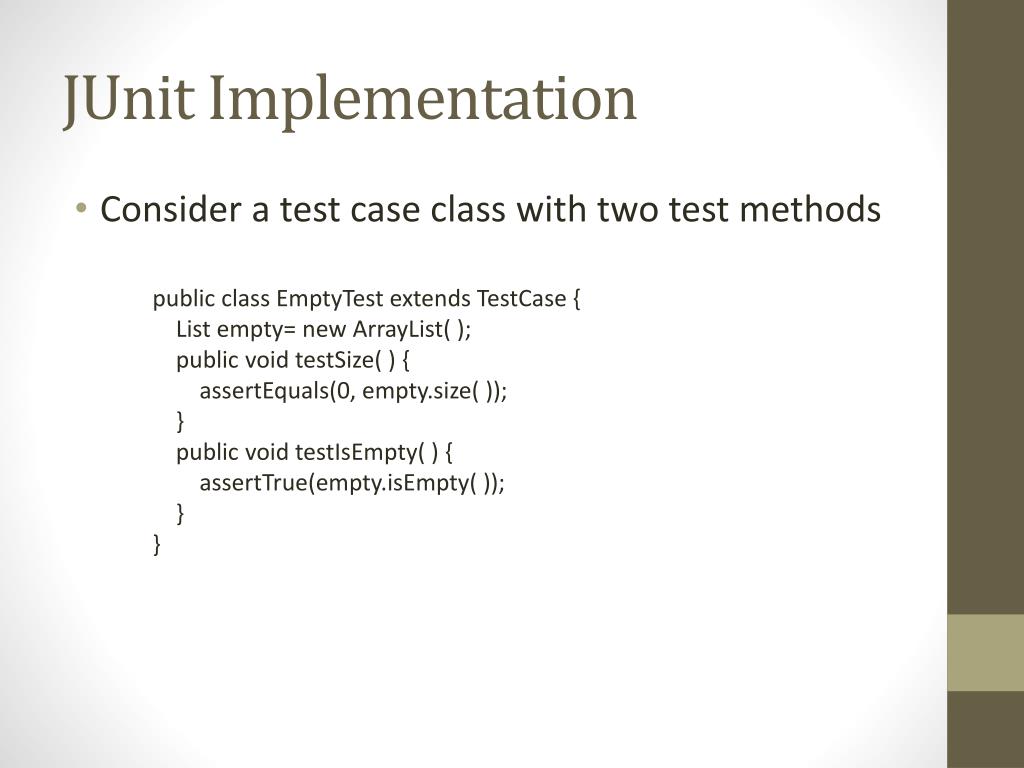 JUnit Implementation

• Consider a test case class with two test methods

public class EmptyTest extends TestCase {
List empty= new ArrayList( );
public void testSize( ) {
assertEquals(0, empty.size( ));
}
public void testIsEmpty( ) {
assertTrue(empty.isEmpty( ));
}
}